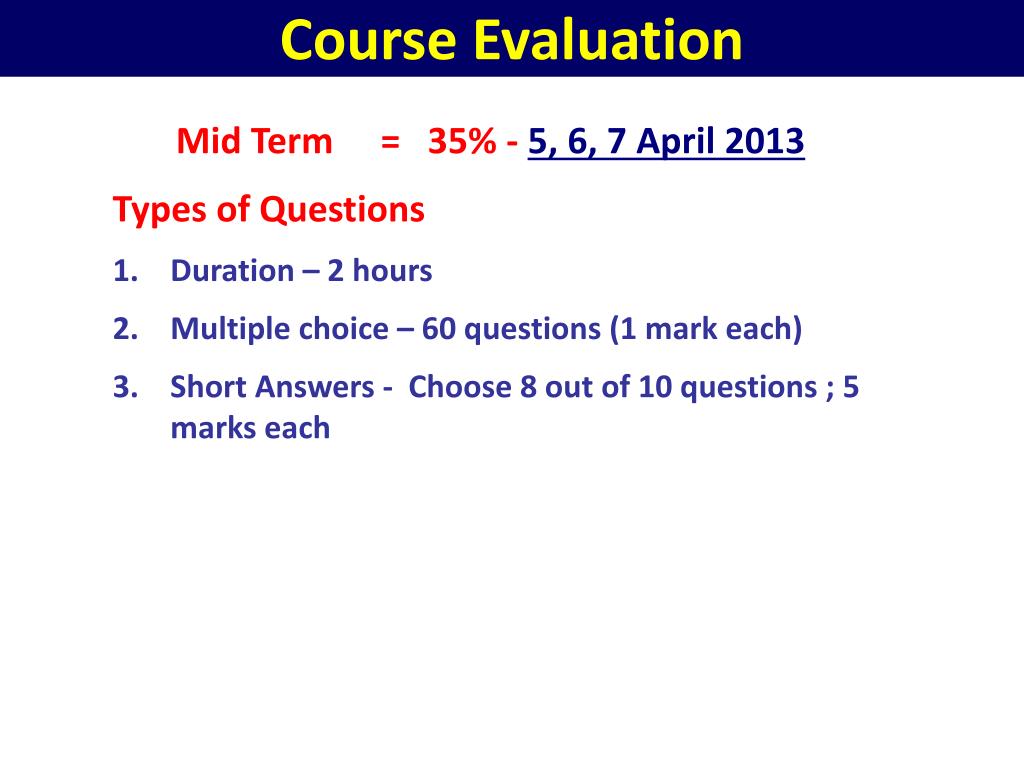 Course Evaluation

Mid Term = 35% - 5, 6, 7 April 2013

Types of Questions

1. Duration – 2 hours

2. Multiple choice – 60 questions (1 mark each)

3. Short Answers - Choose 8 out of 10 questions ; 5 marks each